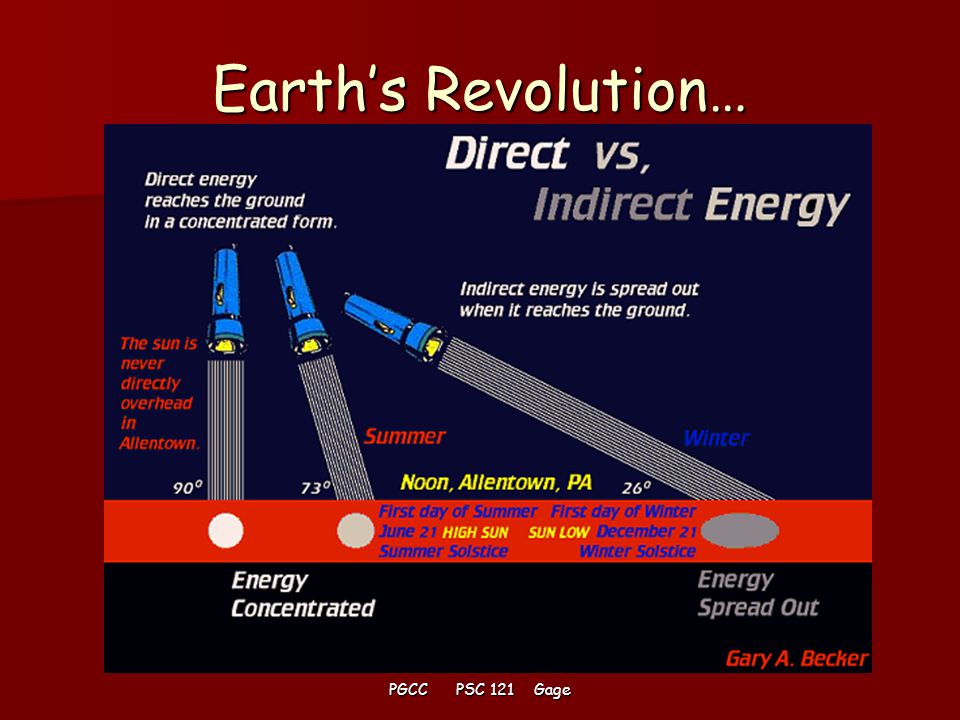 Earth's Revolution…

Direct vs, Indirect Energy

Direct energy reaches the ground in a concentrated form.

Indirect energy is spread out when it reaches the ground.

The sun is never directly overhead in Allentown.

Summer

Winter

90°

73°

Noon, Allentown, PA

26°

First day of Summer
June 21 HIGH SUN
Summer Solstice

First day of Winter
SUN LOW December 21
Winter Solstice

Energy Concentrated

Energy Spread Out

Gary A. Becker

PGCC PSC 121 Gage